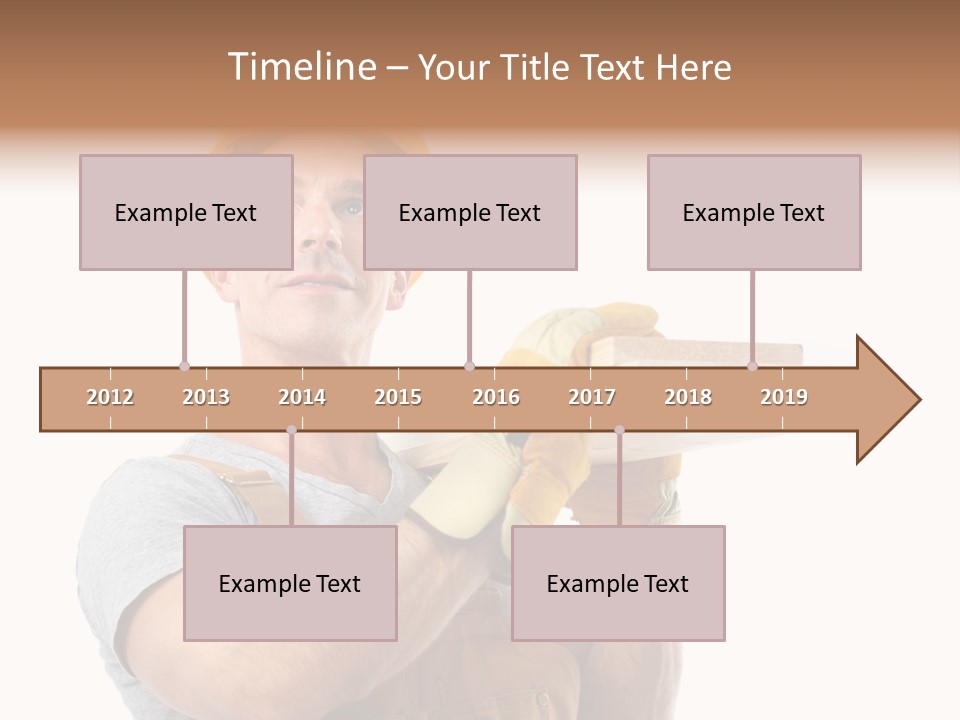 Timeline – Your Title Text Here

Example Text

Example Text

Example Text

2012 2013 2014 2015 2016 2017 2018 2019

Example Text

Example Text